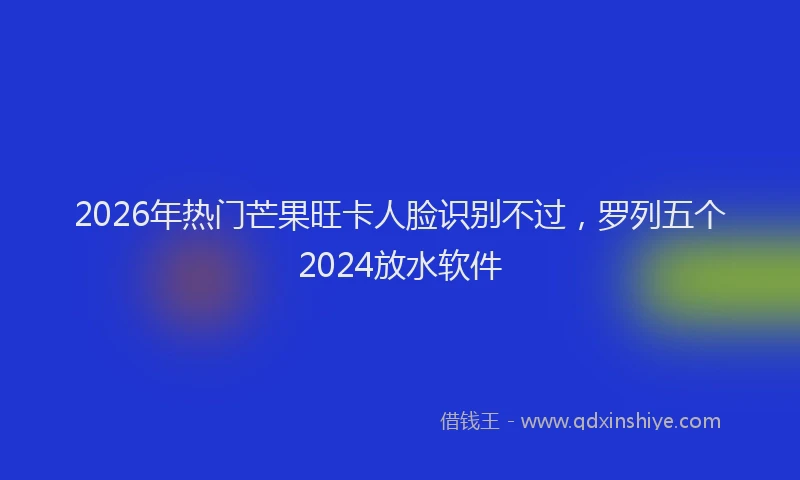 2026年热门芒果旺卡人脸识别不过，罗列五个2024放水软件

借钱王 - www.qdxinshiye.com